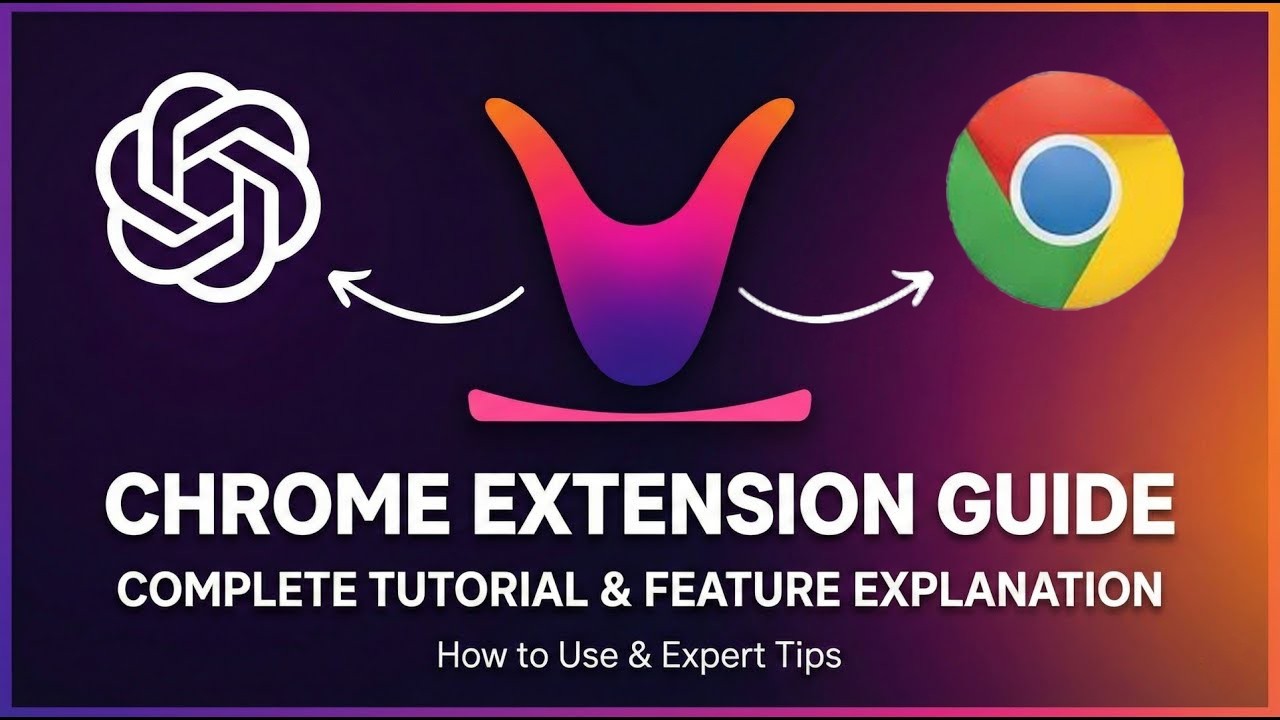 CHROME EXTENSION GUIDE
COMPLETE TUTORIAL & FEATURE EXPLANATION
How to Use & Expert Tips